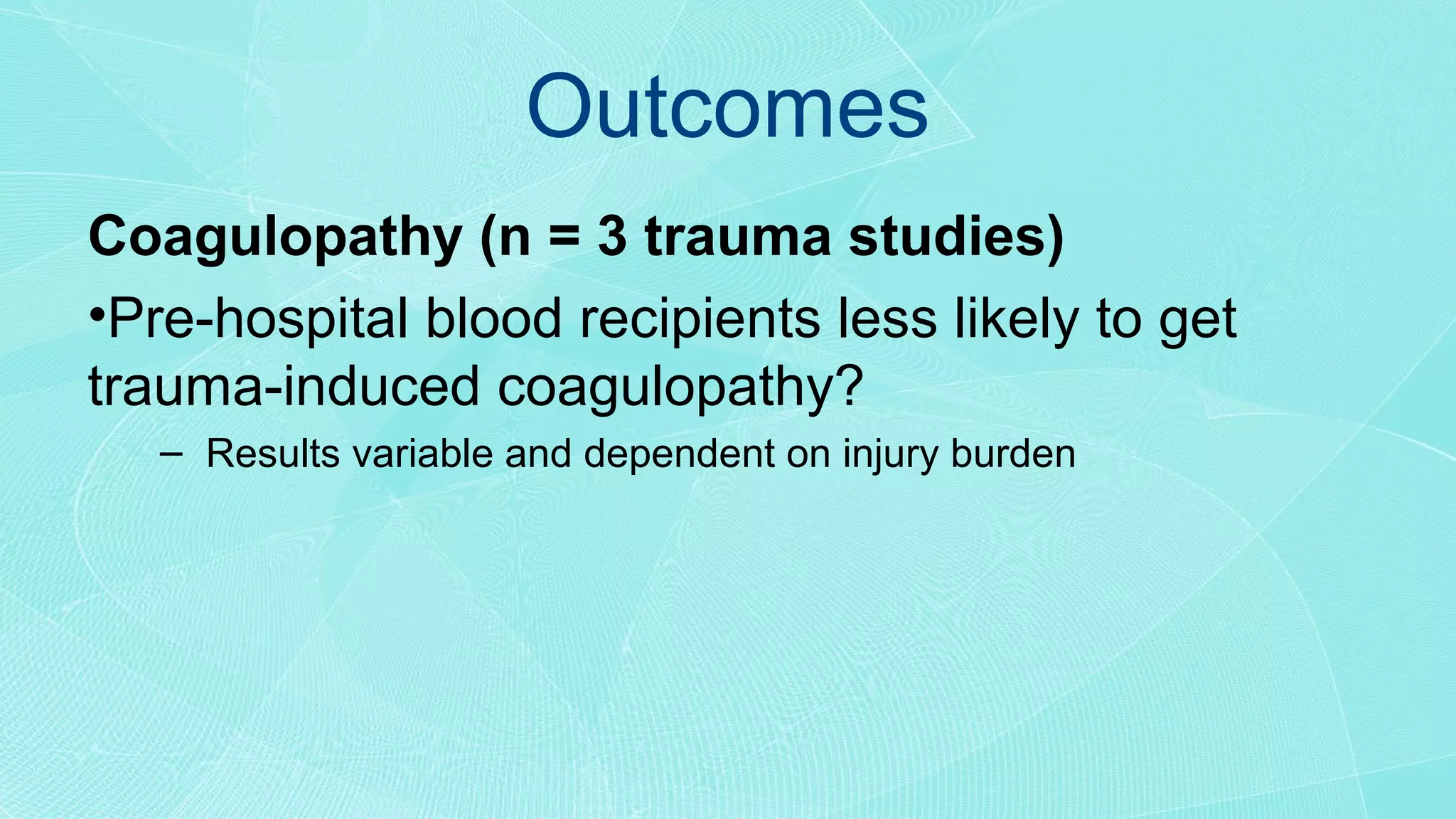 Outcomes

Coagulopathy (n = 3 trauma studies)

•Pre-hospital blood recipients less likely to get trauma-induced coagulopathy?

– Results variable and dependent on injury burden